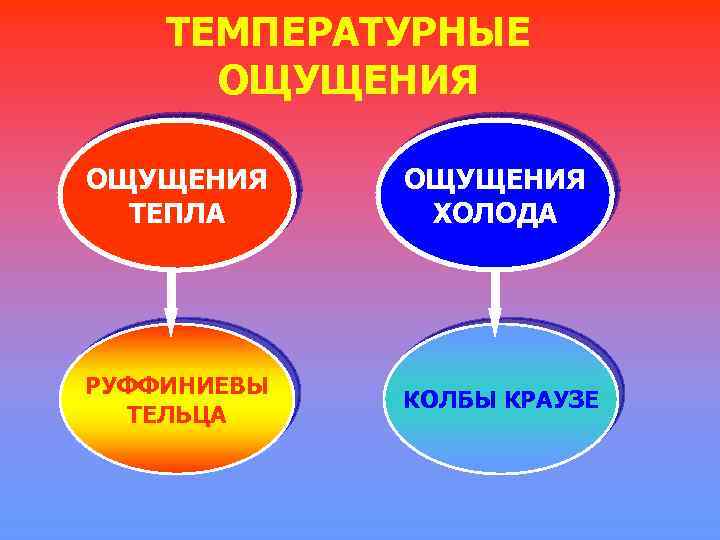 ТЕМПЕРАТУРНЫЕ ОЩУЩЕНИЯ

ОЩУЩЕНИЯ ТЕПЛА

ОЩУЩЕНИЯ ХОЛОДА

РУФФИНИЕВЫ ТЕЛЬЦА

КОЛБЫ КРАУЗЕ